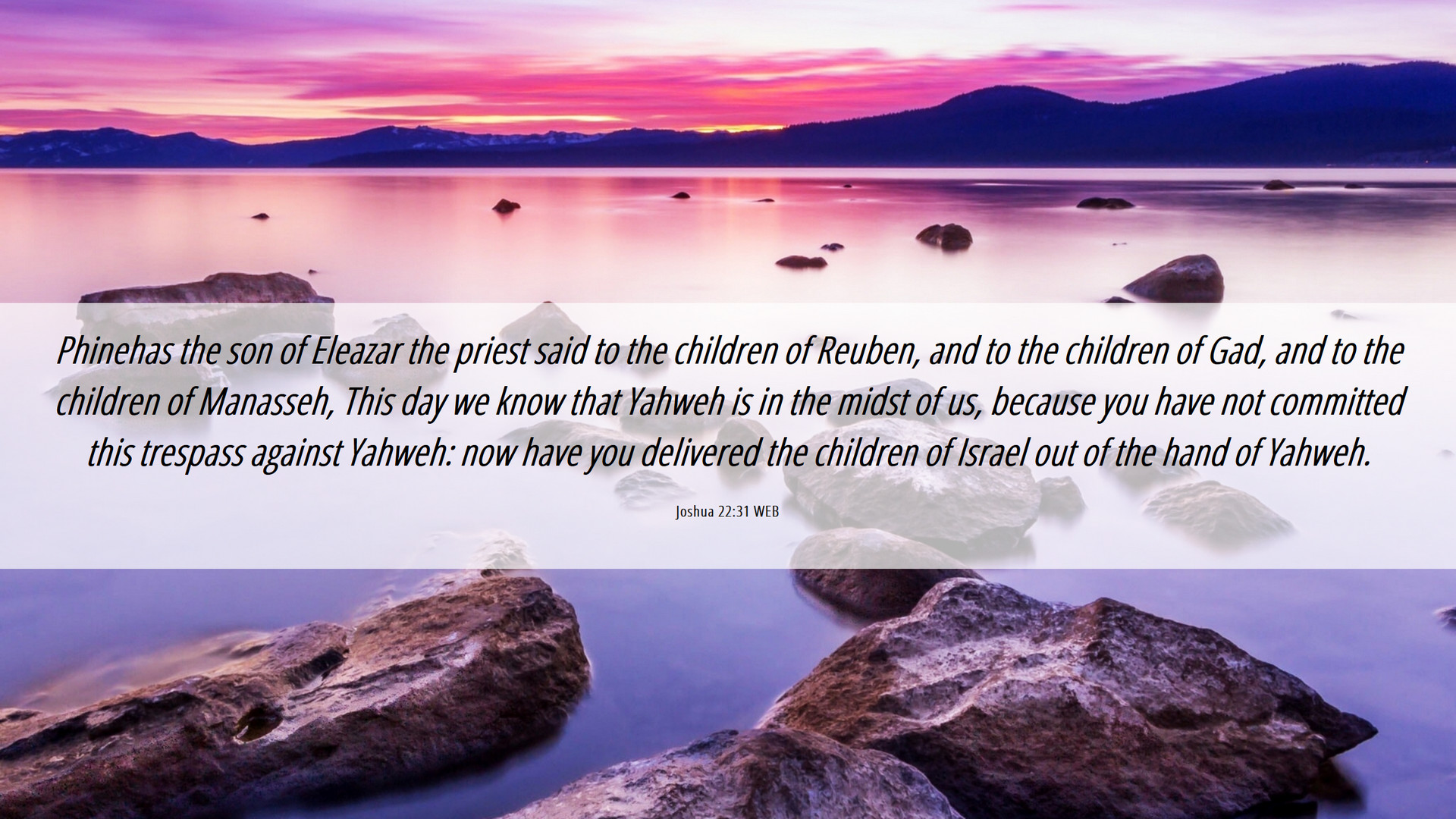 Phinehas the son of Eleazar the priest said to the children of Reuben, and to the children of Gad, and to the children of Manasseh, This day we know that Yahweh is in the midst of us, because you have not committed this trespass against Yahweh: now have you delivered the children of Israel out of the hand of Yahweh.

Joshua 22:31 WEB